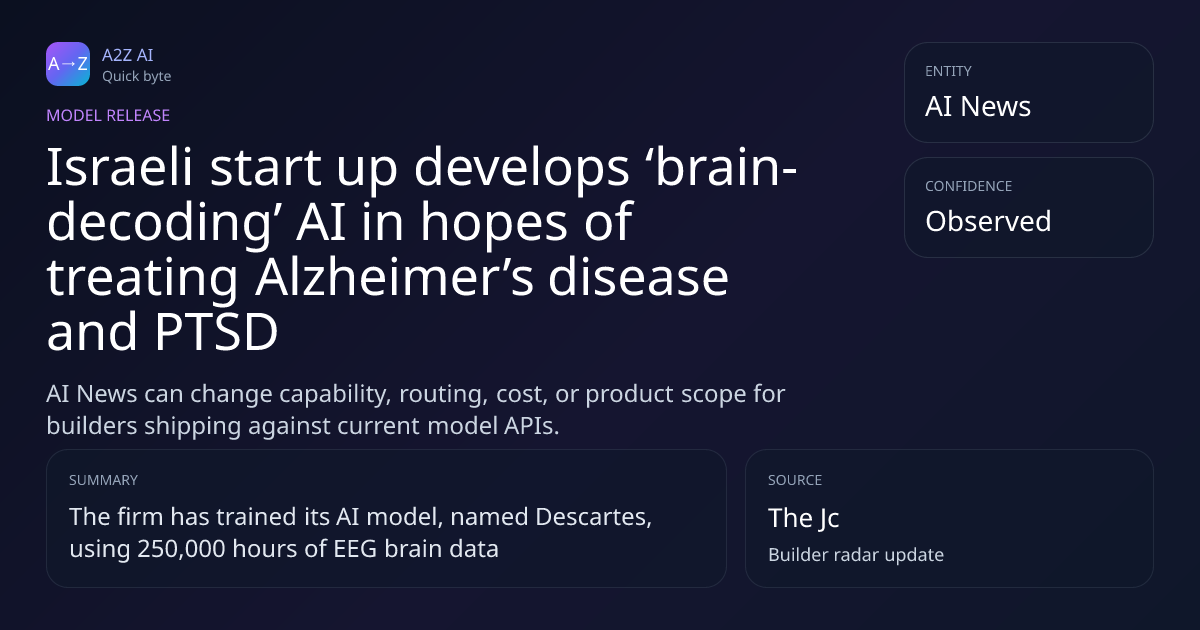 A→Z

A2Z AI
Quick byte

MODEL RELEASE

Israeli start up develops ‘brain-decoding’ AI in hopes of treating Alzheimer’s disease and PTSD

AI News can change capability, routing, cost, or product scope for builders shipping against current model APIs.

ENTITY
AI News

CONFIDENCE
Observed

SUMMARY
The firm has trained its AI model, named Descartes, using 250,000 hours of EEG brain data

SOURCE
The Jc
Builder radar update